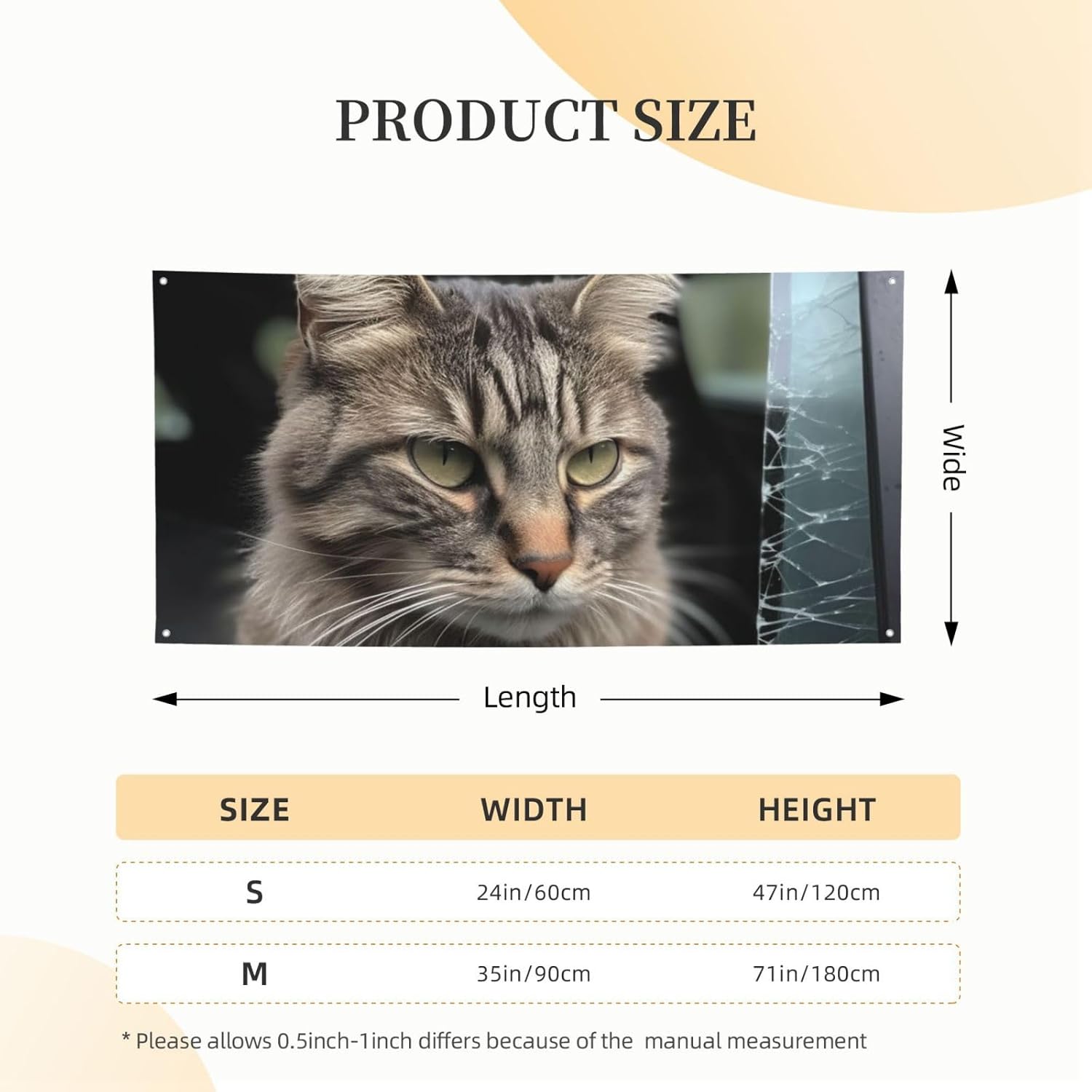 PRODUCT SIZE

Wide

Length

| SIZE | WIDTH | HEIGHT |
|---|---|---|
| S | 24in/60cm | 47in/120cm |
| M | 35in/90cm | 71in/180cm |

* Please allows 0.5inch-1inch differs because of the manual measurement